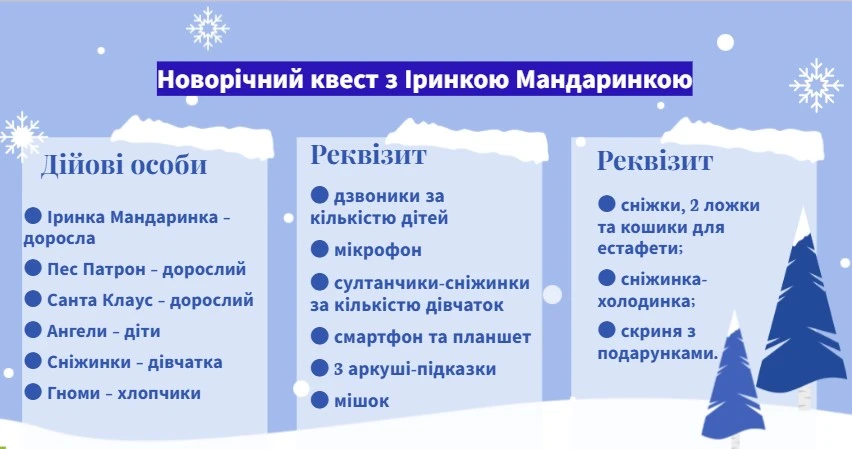 Новорічний квест з Іринкою Мандаринкою

Дійові особи

● Іринка Мандаринка – доросла

● Пес Патрон – дорослий

● Санта Клаус – дорослий

● Ангели – діти

● Сніжинки – дівчатка

● Гноми – хлопчики

Реквізит

● дзвоники за кількістю дітей

● мікрофон

● султанчики-сніжинки за кількістю дівчаток

● смартфон та планшет

● 3 аркуші-підказки

● мішок

Реквізит

● сніжки, 2 ложки та кошики для естафети;

● сніжинка-холодинка;

● скриня з подарунками.